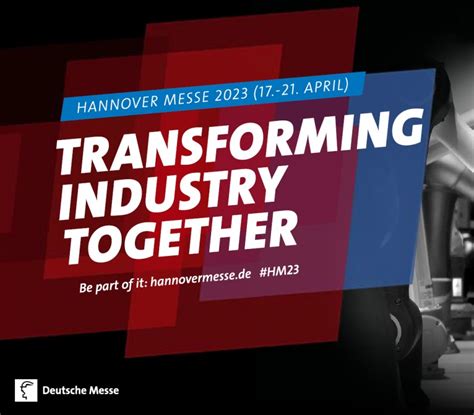 HANNOVER MESSE 2023 (17.-21. APRIL)

TRANSFORMING INDUSTRY TOGETHER

Be part of it: hannovermesse.de #HM23

Deutsche Messe